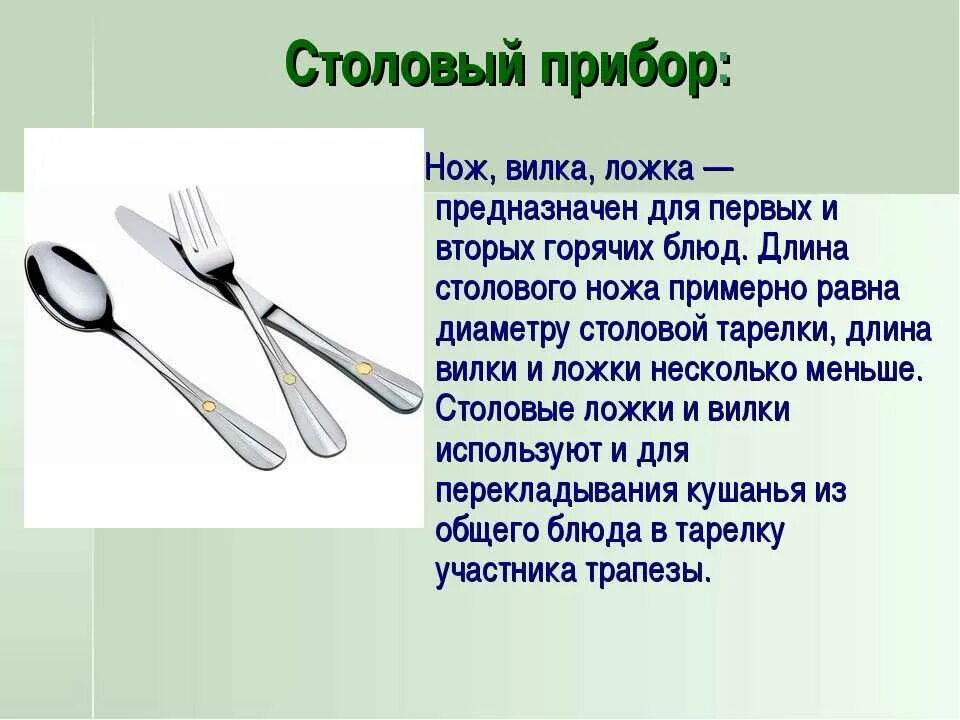 Столовый прибор:

Нож, вилка, ложка — предназначен для первых и вторых горячих блюд. Длина столового ножа примерно равна диаметру столовой тарелки, длина вилки и ложки несколько меньше. Столовые ложки и вилки используют и для перекладывания кушанья из общего блюда в тарелку участника трапезы.